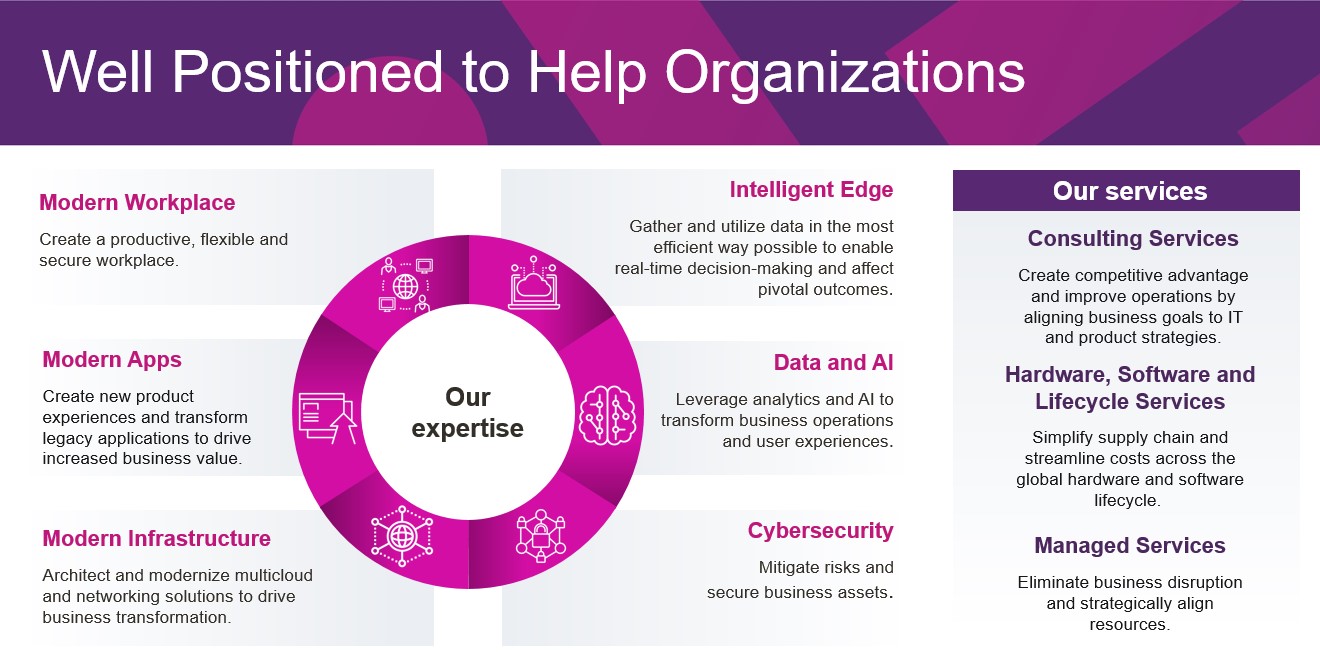 Well Positioned to Help Organizations

Modern Workplace

Create a productive, flexible and secure workplace.

Modern Apps

Create new product experiences and transform legacy applications to drive increased business value.

Modern Infrastructure

Architect and modernize multicloud and networking solutions to drive business transformation.

Our expertise

Intelligent Edge

Gather and utilize data in the most efficient way possible to enable real-time decision-making and affect pivotal outcomes.

Data and AI

Leverage analytics and AI to transform business operations and user experiences.

Cybersecurity

Mitigate risks and secure business assets.

Our services

Consulting Services

Create competitive advantage and improve operations by aligning business goals to IT and product strategies.

Hardware, Software and Lifecycle Services

Simplify supply chain and streamline costs across the global hardware and software lifecycle.

Managed Services

Eliminate business disruption and strategically align resources.